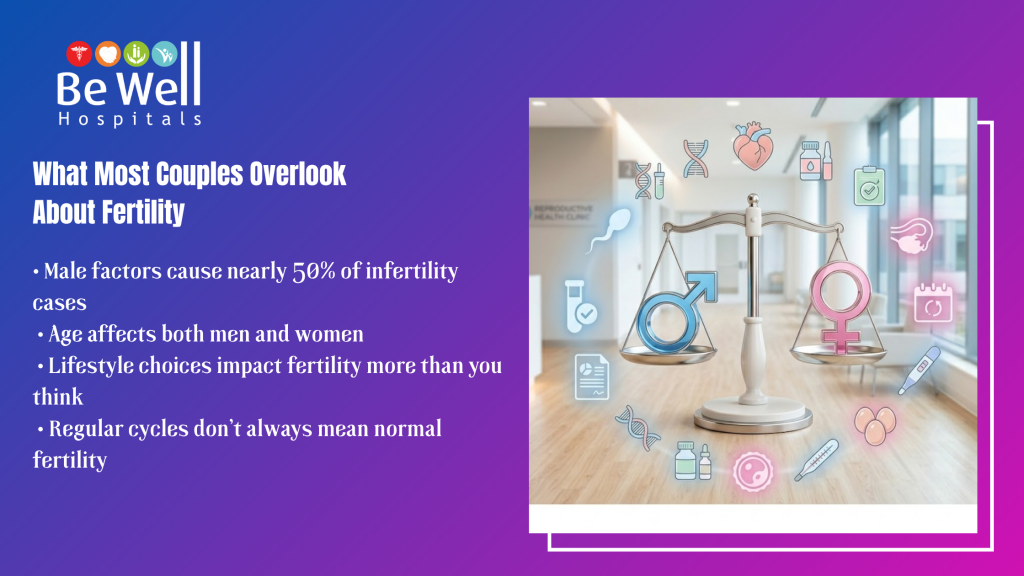 Be Well
Hospitals

What Most Couples Overlook About Fertility

• Male factors cause nearly 50% of infertility cases
• Age affects both men and women
• Lifestyle choices impact fertility more than you think
• Regular cycles don't always mean normal fertility

REPRODUCTIVE HEALTH CLINIC